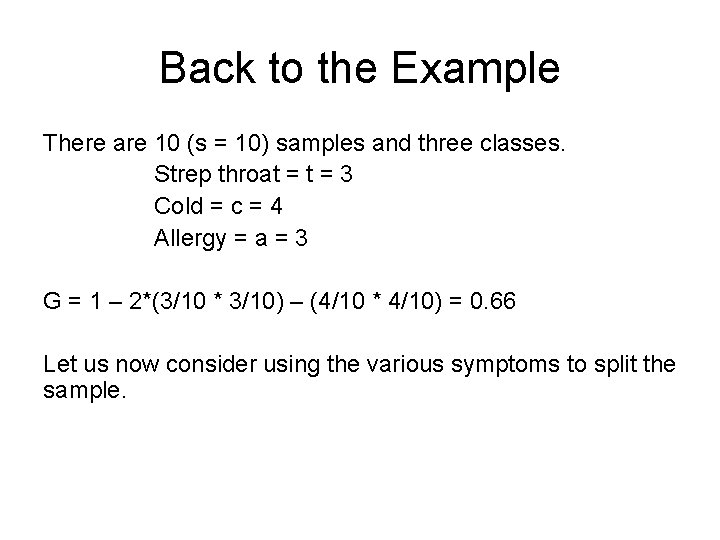 Back to the Example

There are 10 (s = 10) samples and three classes.
Strep throat = t = 3
Cold = c = 4
Allergy = a = 3

G = 1 – 2*(3/10 * 3/10) – (4/10 * 4/10) = 0.66

Let us now consider using the various symptoms to split the sample.